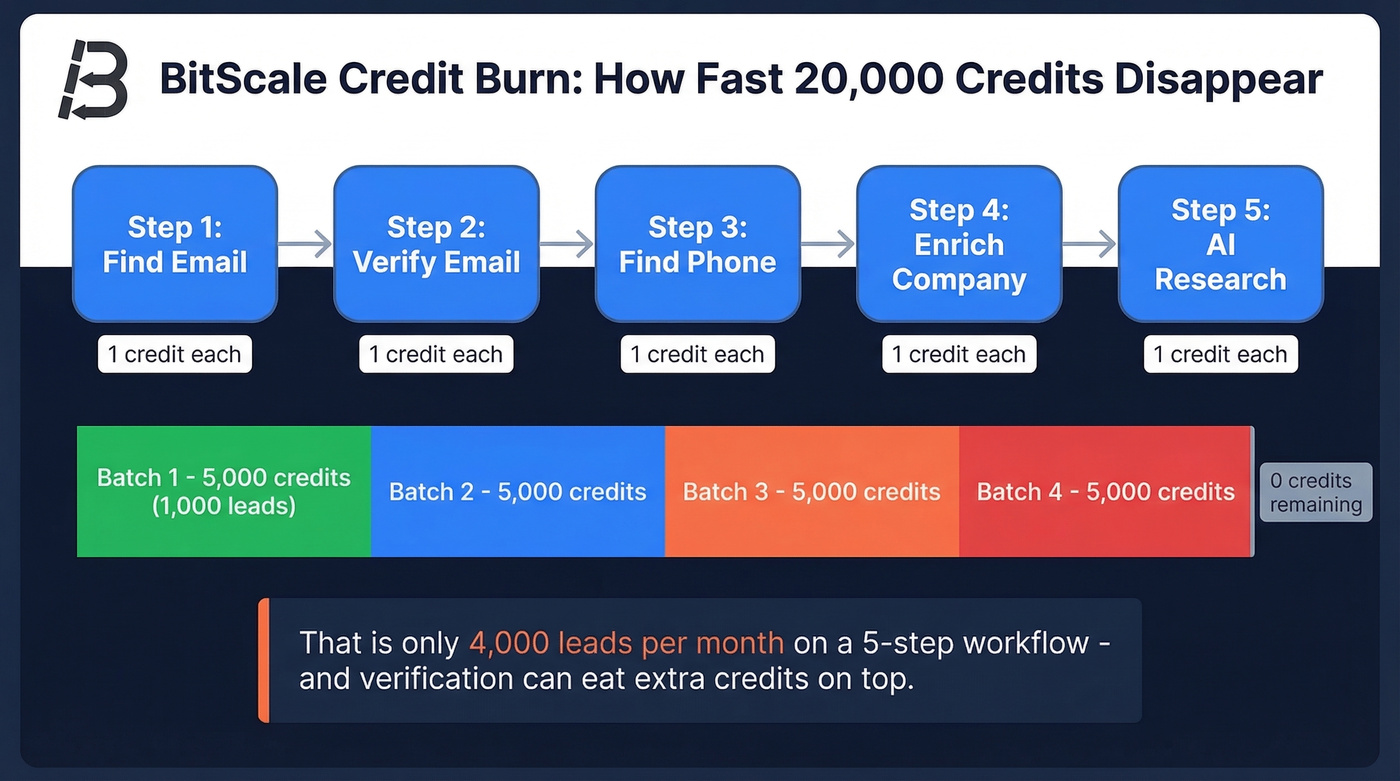 BitScale Credit Burn: How Fast 20,000 Credits Disappear

Step 1: Find Email
1 credit each

Step 2: Verify Email
1 credit each

Step 3: Find Phone
1 credit each

Step 4: Enrich Company
1 credit each

Step 5: AI Research
1 credit each

Batch 1 - 5,000 credits (1,000 leads)

Batch 2 - 5,000 credits

Batch 3 - 5,000 credits

Batch 4 - 5,000 credits

0 credits remaining

That is only 4,000 leads per month on a 5-step workflow - and verification can eat extra credits on top.